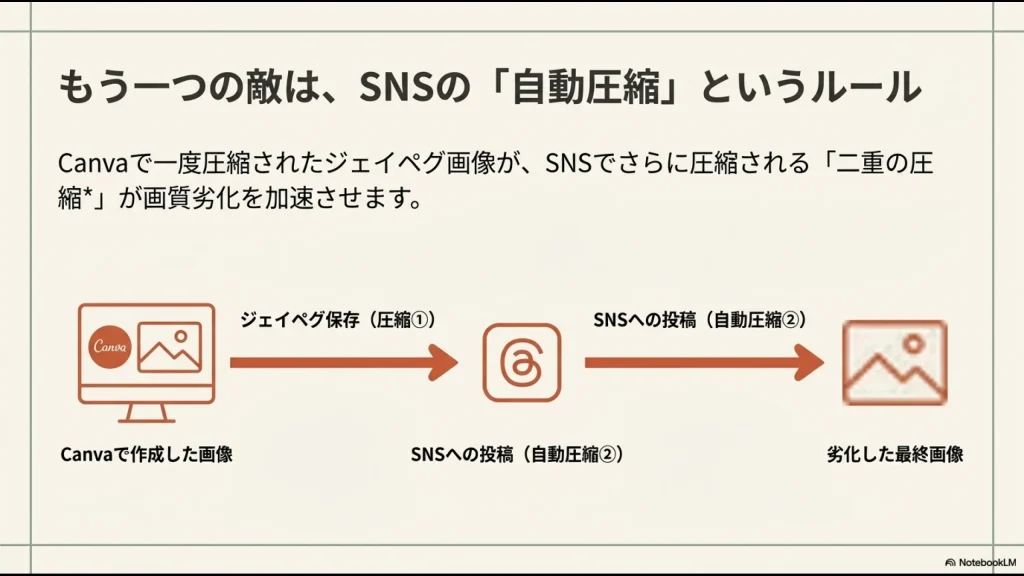 もう一つの敵は、SNSの「自動圧縮」というルール

Canvaで一度圧縮されたジェイペグ画像が、SNSでさらに圧縮される「二重の圧縮*」が画質劣化を加速させます。

Canva

ジェイペグ保存（圧縮①）

SNSへの投稿（自動圧縮②）

Canvaで作成した画像

SNSへの投稿（自動圧縮②）

劣化した最終画像

NotebookLM